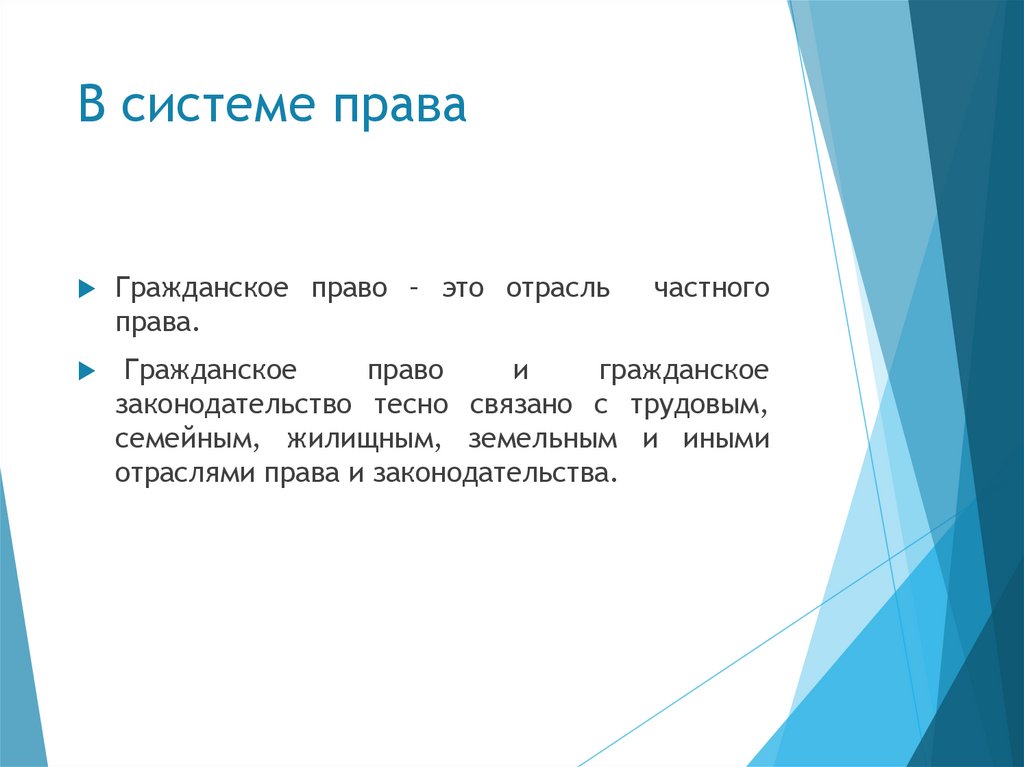 В системе права

Гражданское право – это отрасль частного права.

Гражданское право и гражданское законодательство тесно связано с трудовым, семейным, жилищным, земельным и иными отраслями права и законодательства.